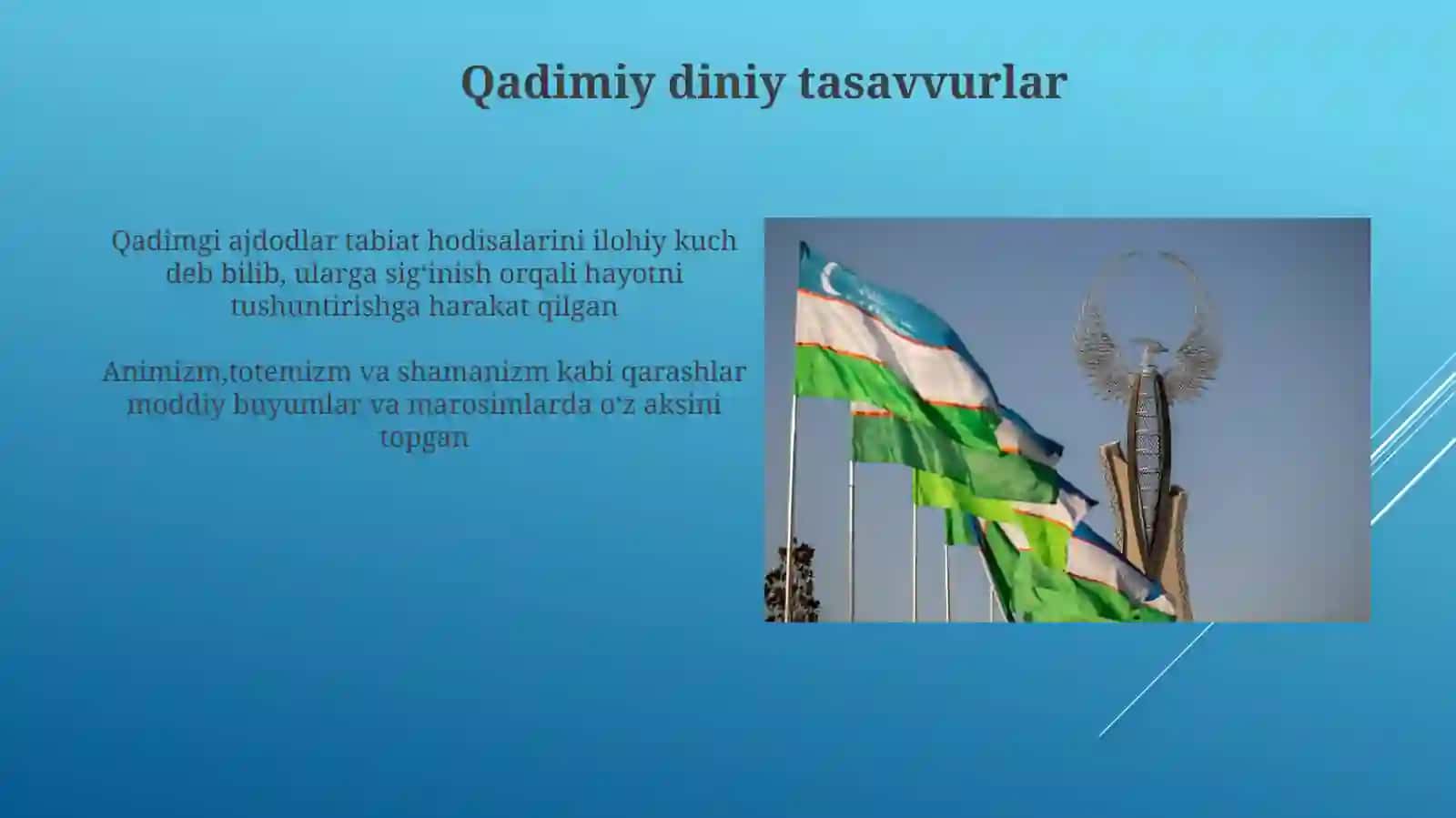 Qadimiy diniy tasavvurlar

Qadimgi ajdodlar tabiat hodisalarini ilohiy kuch deb bilib, ularga sig‘inish orqali hayotni tushuntirishga harakat qilgan

Animizm,totemizm va shamanizm kabi qarashlar moddiy buyumlar va marosimlarda o‘z aksini topgan